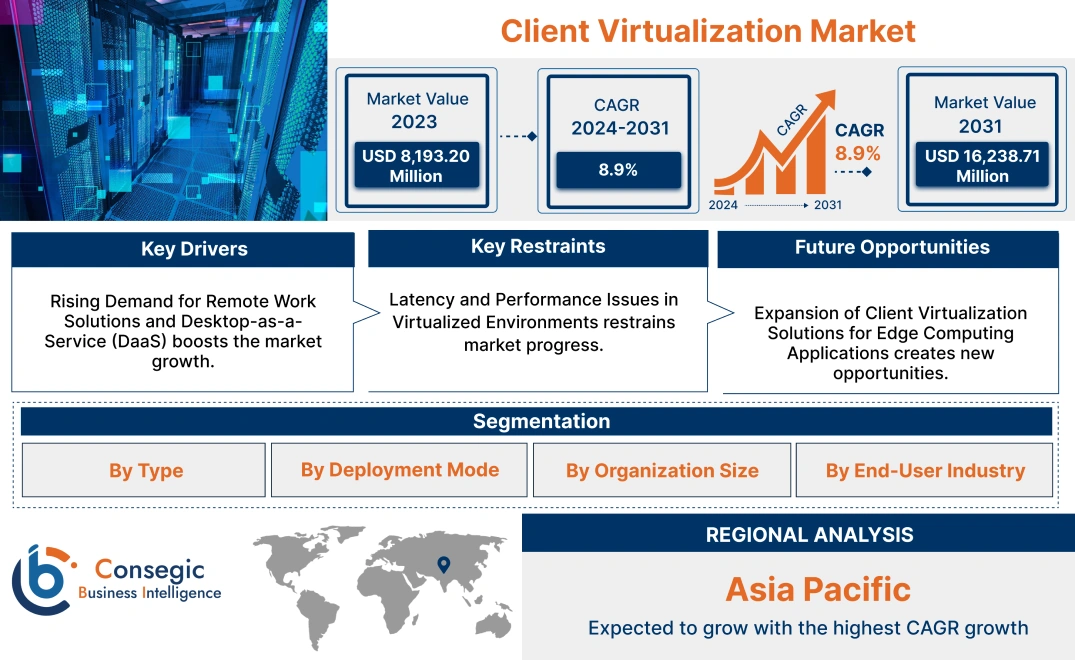 Client Virtualization Market

Market Value 2023
USD 8,193.20 Million

CAGR 2024-2031
8.9%

CAGR
CAGR 8.9%
2024 2031

Market Value 2031
USD 16,238.71 Million

Key Drivers
Rising Demand for Remote Work Solutions and Desktop-as-a-Service (DaaS) boosts the market growth.

Key Restraints
Latency and Performance Issues in Virtualized Environments restrains market progress.

Future Opportunities
Expansion of Client Virtualization Solutions for Edge Computing Applications creates new opportunities.

Segmentation
By Type
By Deployment Mode
By Organization Size
By End-User Industry

Consegic Business Intelligence

REGIONAL ANALYSIS
Asia Pacific
Expected to grow with the highest CAGR growth